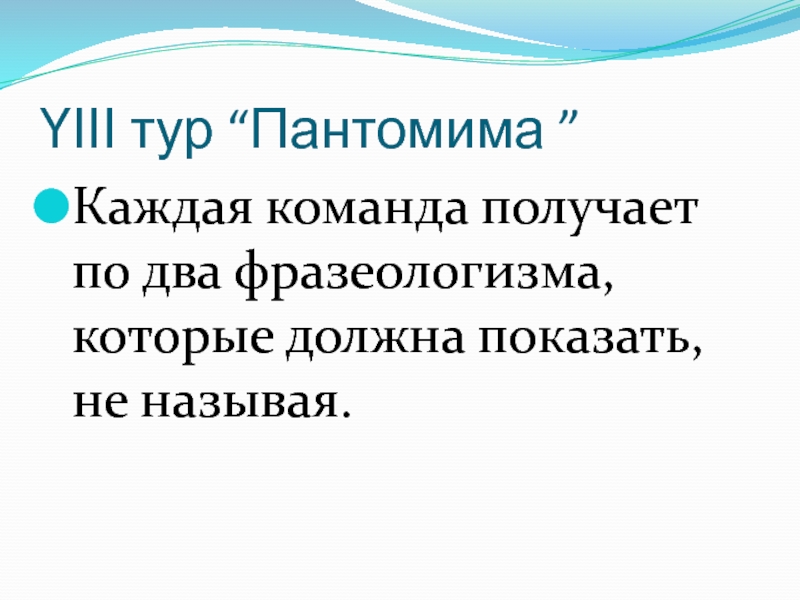 YIII тур “Пантомима ”

Каждая команда получает по два фразеологизма, которые должна показать, не называя.